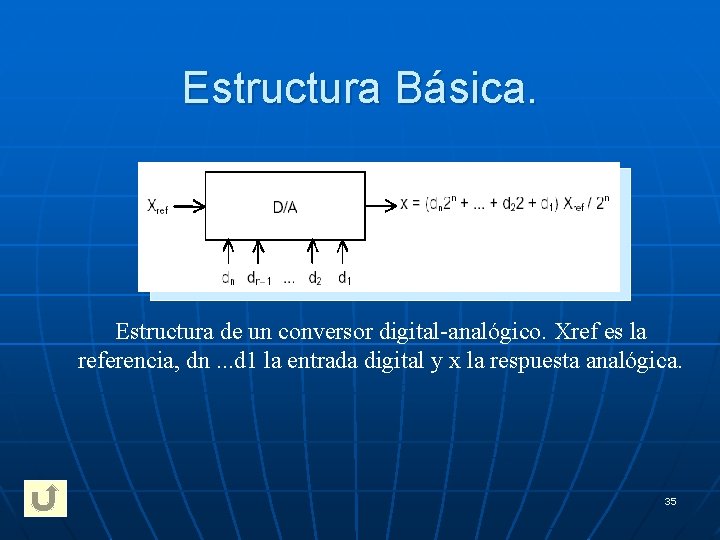 Estructura Básica.

$X_{ref}$

D/A

$x = (d_n 2^n + ... + d_2 2 + d_1) X_{ref} / 2^n$

$d_n$ $d_{n-1}$ ... $d_2$ $d_1$

Estructura de un conversor digital-analógico. Xref es la referencia, dn ...d1 la entrada digital y x la respuesta analógica.

35